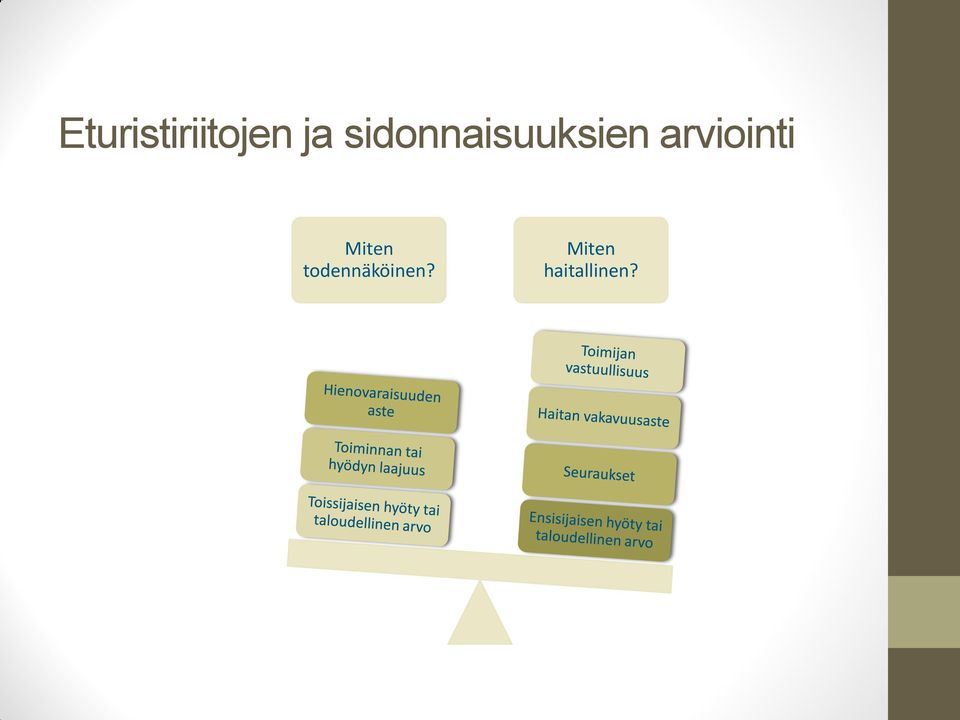 Eturistiriitojen ja sidonnaisuuksien arviointi

Miten todennäköinen?

Miten haitallinen?

Hienovaraisuuden aste

Toiminnan tai hyödyn laajuus

Toissijaisen hyöty tai taloudellinen arvo

Toimijan vastuullisuus

Haitan vakavuusaste

Seuraukset

Ensisijaisen hyöty tai taloudellinen arvo